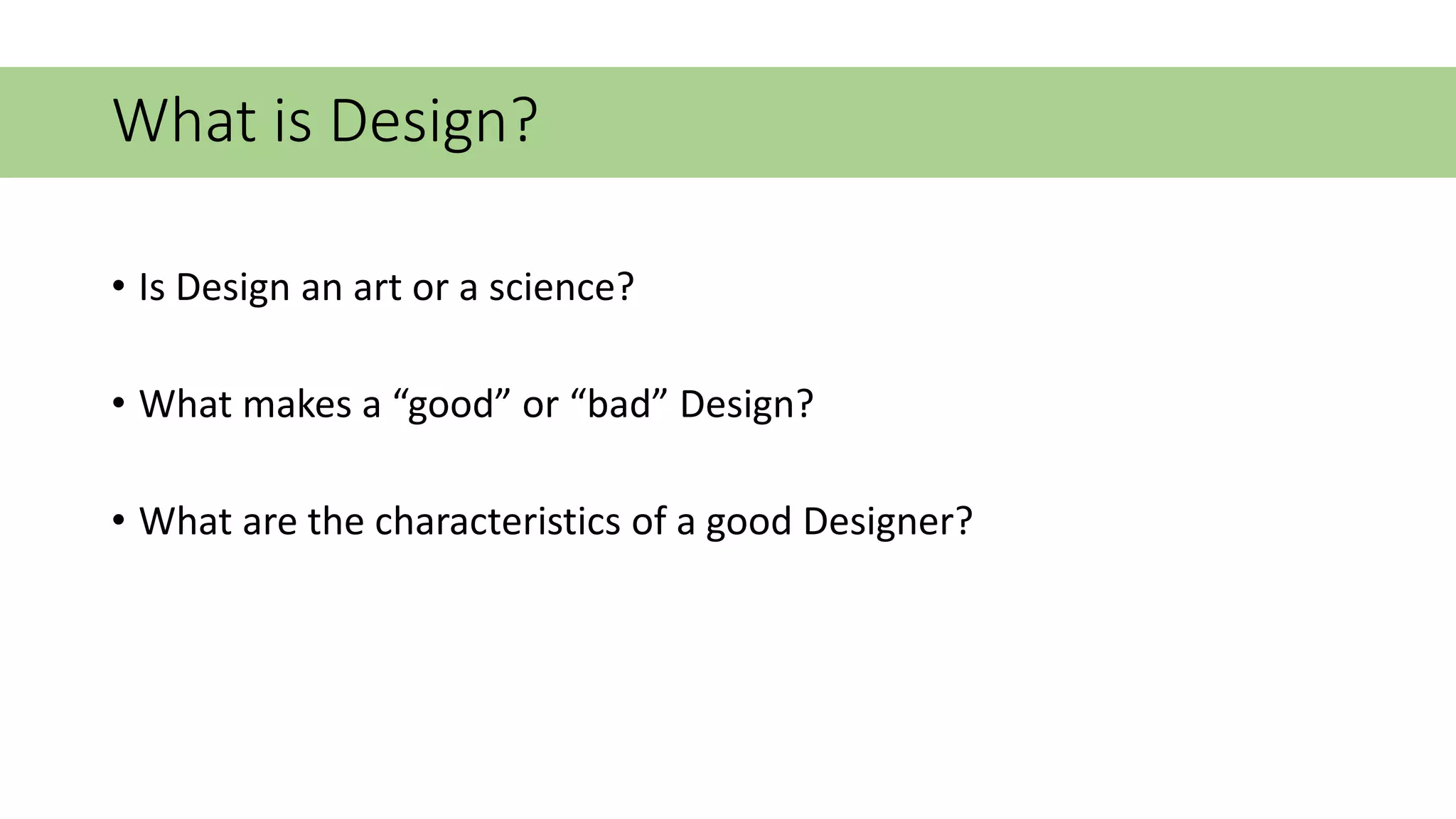 What is Design?

• Is Design an art or a science?

• What makes a “good” or “bad” Design?

• What are the characteristics of a good Designer?